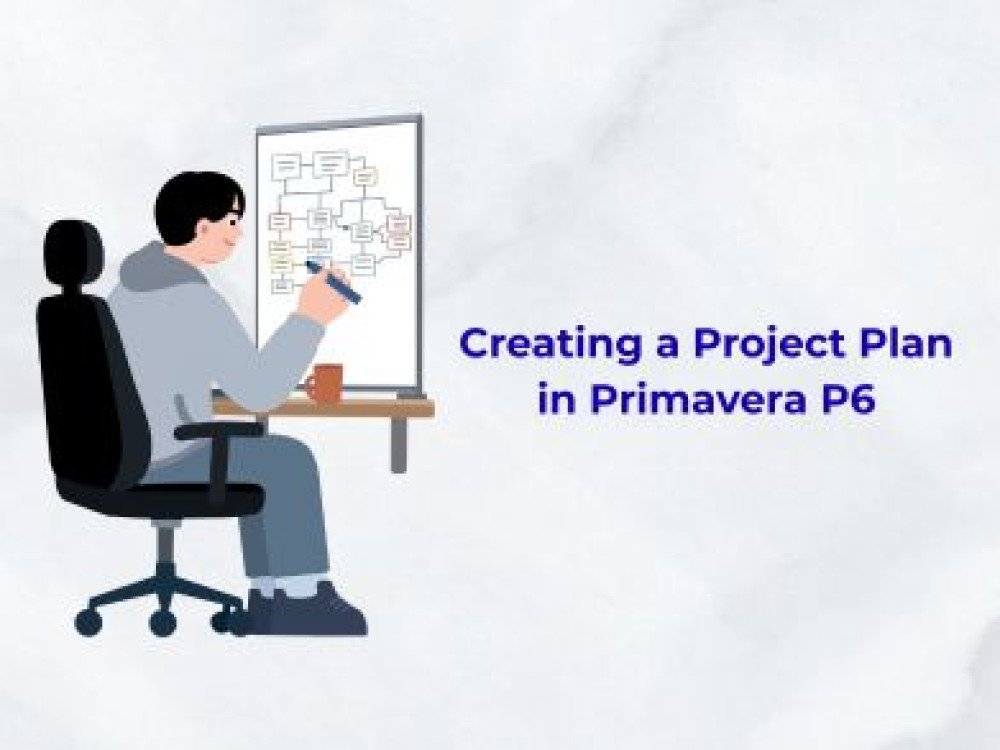 Creating a Project Plan in Primavera P6